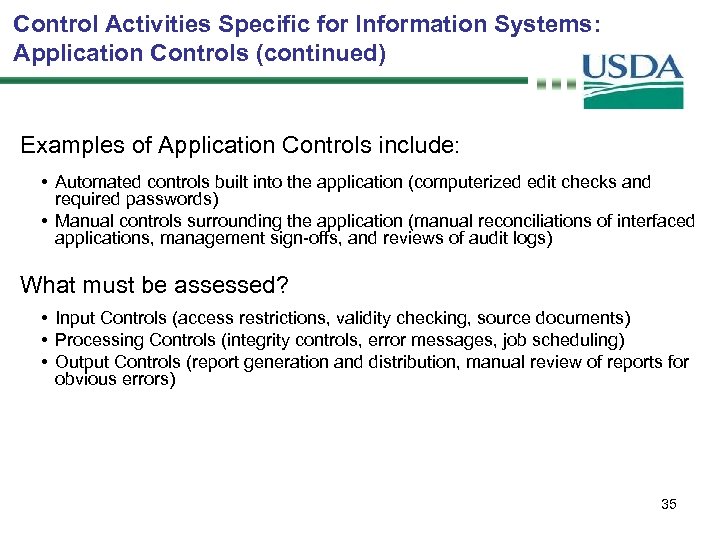 Control Activities Specific for Information Systems: Application Controls (continued)

USDA

Examples of Application Controls include:

• Automated controls built into the application (computerized edit checks and required passwords)
• Manual controls surrounding the application (manual reconciliations of interfaced applications, management sign-offs, and reviews of audit logs)

What must be assessed?

• Input Controls (access restrictions, validity checking, source documents)
• Processing Controls (integrity controls, error messages, job scheduling)
• Output Controls (report generation and distribution, manual review of reports for obvious errors)

35